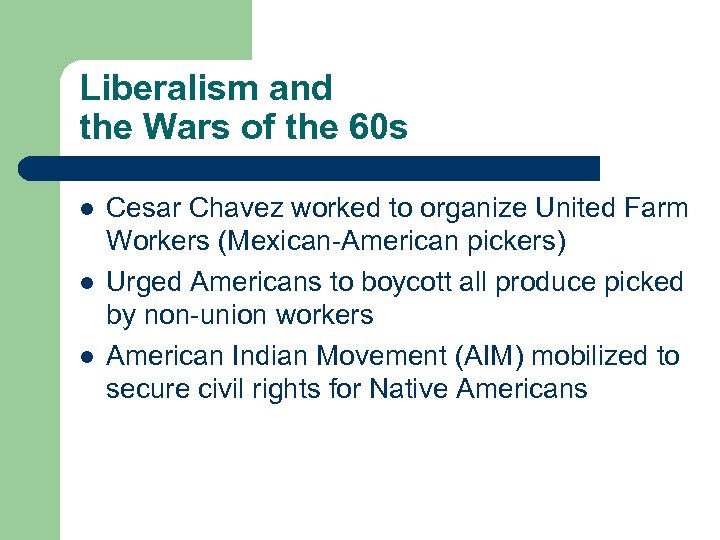 Liberalism and
the Wars of the 60s

- Cesar Chavez worked to organize United Farm Workers (Mexican-American pickers)
- Urged Americans to boycott all produce picked by non-union workers
- American Indian Movement (AIM) mobilized to secure civil rights for Native Americans